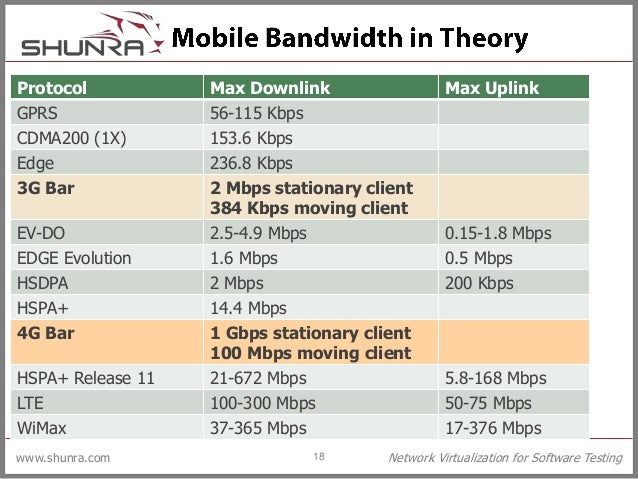 SHUNRA

Mobile Bandwidth in Theory

| Protocol | Max Downlink | Max Uplink |
|---|---|---|
| GPRS | 56-115 Kbps | |
| CDMA200 (1X) | 153.6 Kbps | |
| Edge | 236.8 Kbps | |
| 3G Bar | 2 Mbps stationary client 384 Kbps moving client | |
| EV-DO | 2.5-4.9 Mbps | 0.15-1.8 Mbps |
| EDGE Evolution | 1.6 Mbps | 0.5 Mbps |
| HSDPA | 2 Mbps | 200 Kbps |
| HSPA+ | 14.4 Mbps | |
| 4G Bar | 1 Gbps stationary client 100 Mbps moving client | |
| HSPA+ Release 11 | 21-672 Mbps | 5.8-168 Mbps |
| LTE | 100-300 Mbps | 50-75 Mbps |
| WiMax | 37-365 Mbps | 17-376 Mbps |

www.shunra.com

18

Network Virtualization for Software Testing